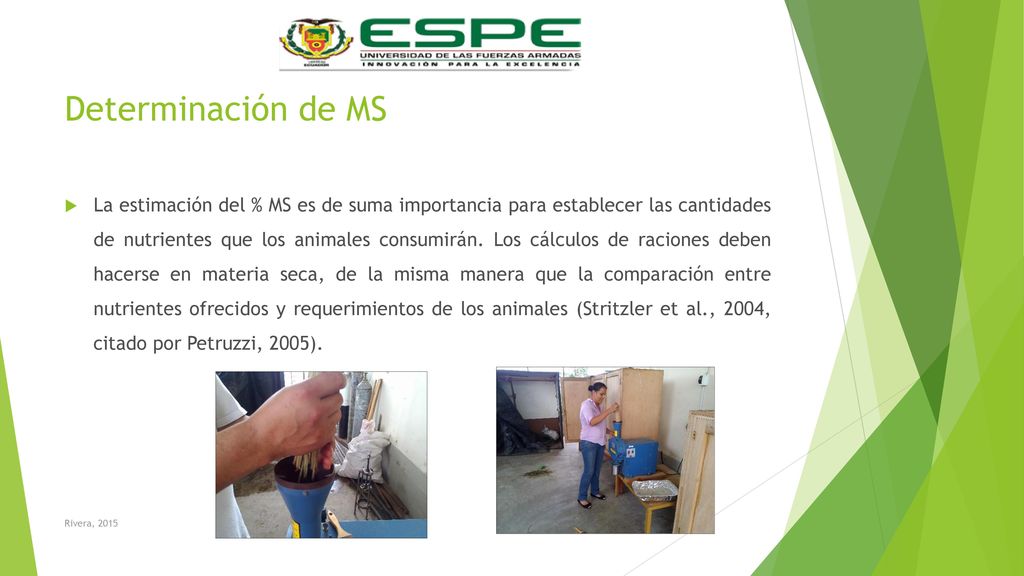 ESPE
UNIVERSIDAD DE LAS FUERZAS ARMADAS
INNOVACIÓN PARA LA EXCELENCIA

Determinación de MS

La estimación del % MS es de suma importancia para establecer las cantidades de nutrientes que los animales consumirán. Los cálculos de raciones deben hacerse en materia seca, de la misma manera que la comparación entre nutrientes ofrecidos y requerimientos de los animales (Stritzler et al., 2004, citado por Petruzzi, 2005).

Rivera, 2015